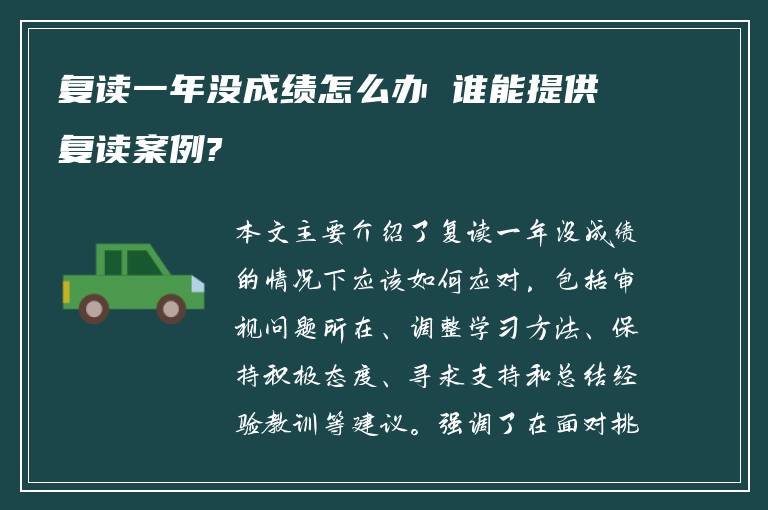 复读一年没成绩怎么办 谁能提供复读案例?

本文主要介绍了复读一年没成绩的情况下应该如何应对，包括审视问题所在、调整学习方法、保持积极态度、寻求支持和总结经验教训等建议。强调了在面对挑